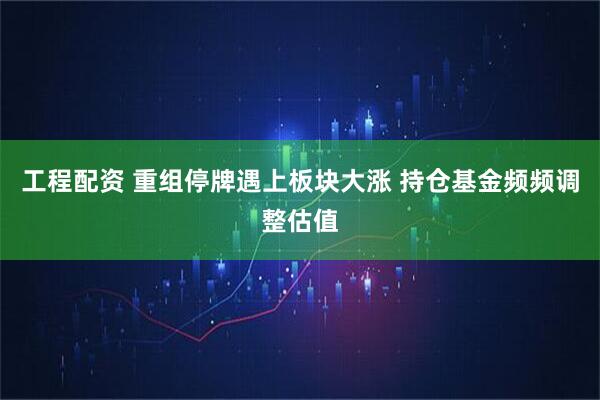 工程配资 重组停牌遇上板块大涨 持仓基金频频调整估值